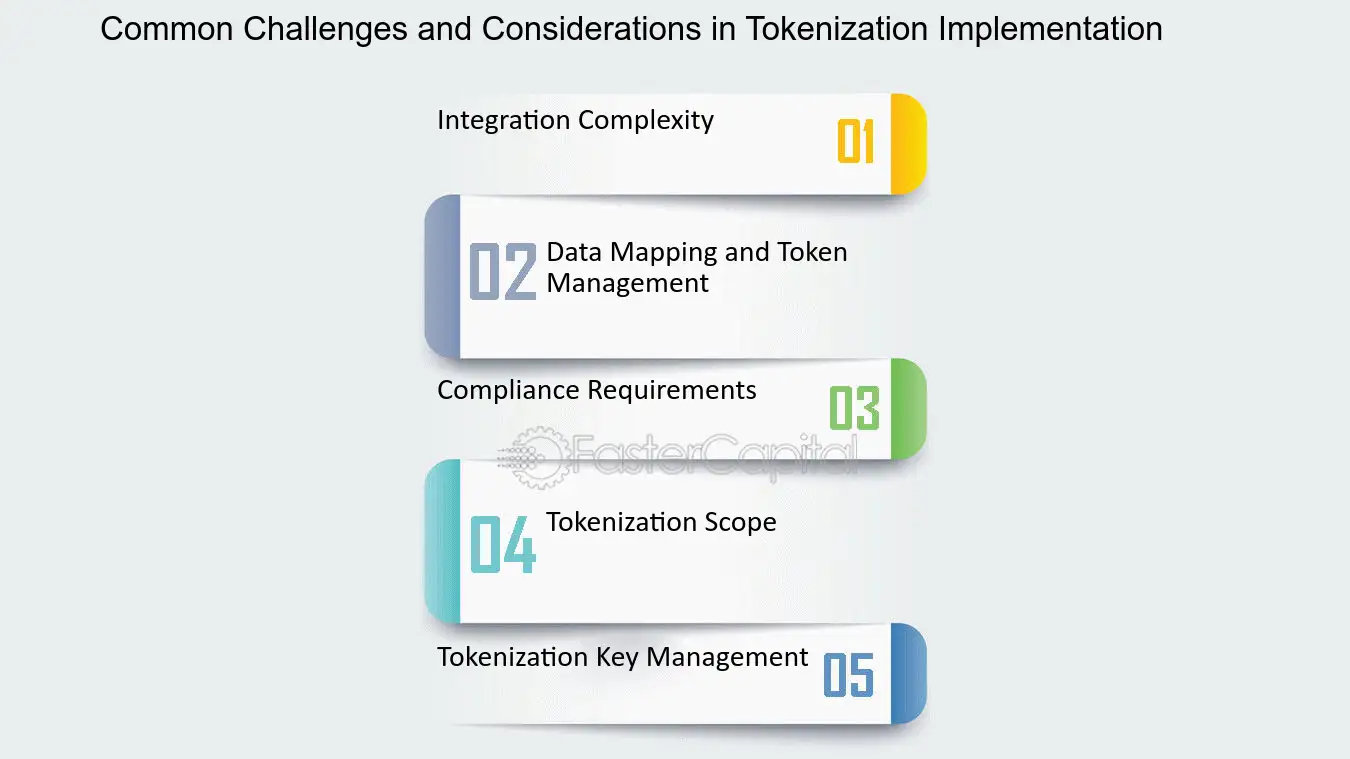 Common Challenges and Considerations in Tokenization Implementation

Integration Complexity

01

02

Data Mapping and Token Management

Compliance Requirements

03

FasterCapital

04

Tokenization Scope

Tokenization Key Management

05